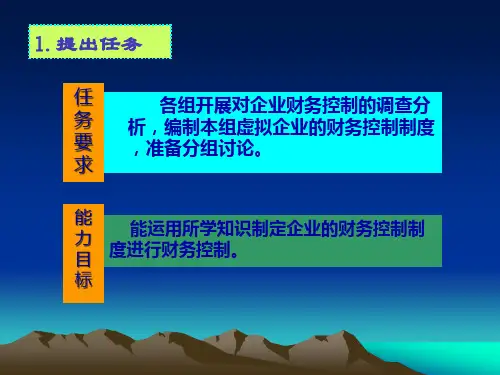 1. 提出任务

任务要求

各组开展对企业财务控制的调查分析，编制本组虚拟企业的财务控制制度，准备分组讨论。

能力目标

能运用所学知识制定企业的财务控制制度进行财务控制。